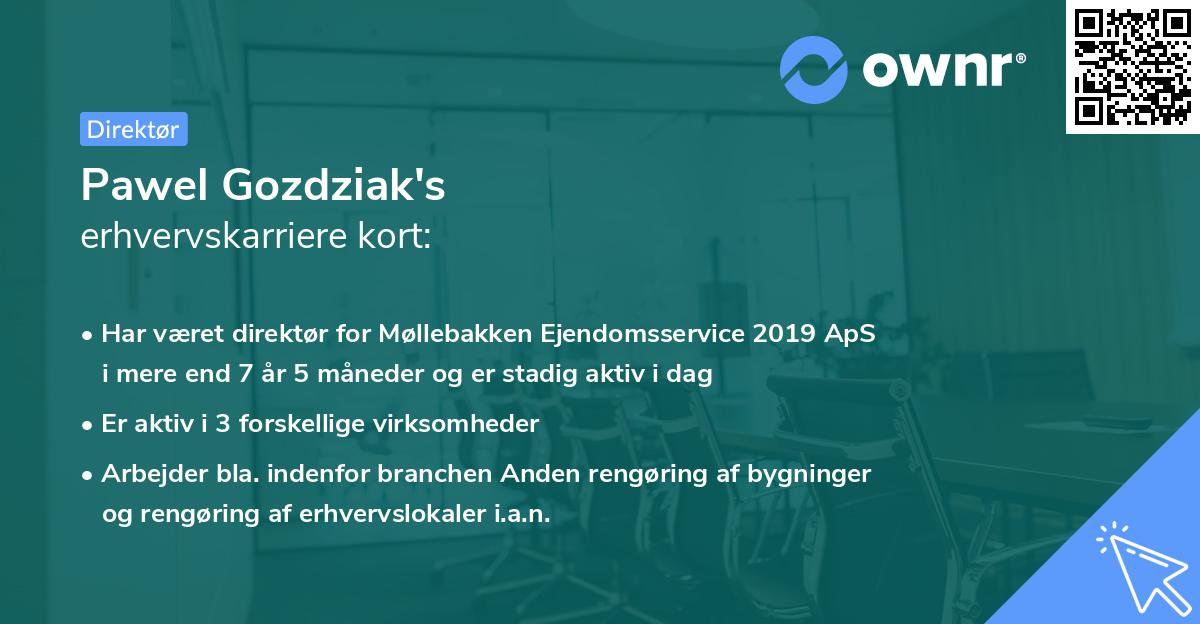 ownr®

Direktør

Pawel Gozdziak's
erhvervskarriere kort:

• Har været direktør for Møllebakken Ejendomsservice 2019 ApS i mere end 7 år 5 måneder og er stadig aktiv i dag

• Er aktiv i 3 forskellige virksomheder

• Arbejder bla. indenfor branchen Anden rengøring af bygninger og rengøring af erhvervslokaler i.a.n.